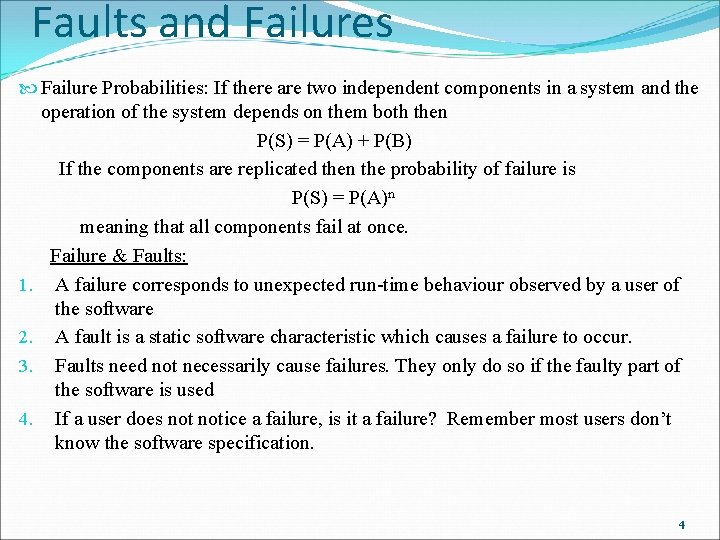 Faults and Failures

Failure Probabilities: If there are two independent components in a system and the operation of the system depends on them both then

$P(S) = P(A) + P(B)$

If the components are replicated then the probability of failure is

$P(S) = P(A)^n$

meaning that all components fail at once.

Failure & Faults:

1. A failure corresponds to unexpected run-time behaviour observed by a user of the software
2. A fault is a static software characteristic which causes a failure to occur.
3. Faults need not necessarily cause failures. They only do so if the faulty part of the software is used
4. If a user does not notice a failure, is it a failure? Remember most users don't know the software specification.

4